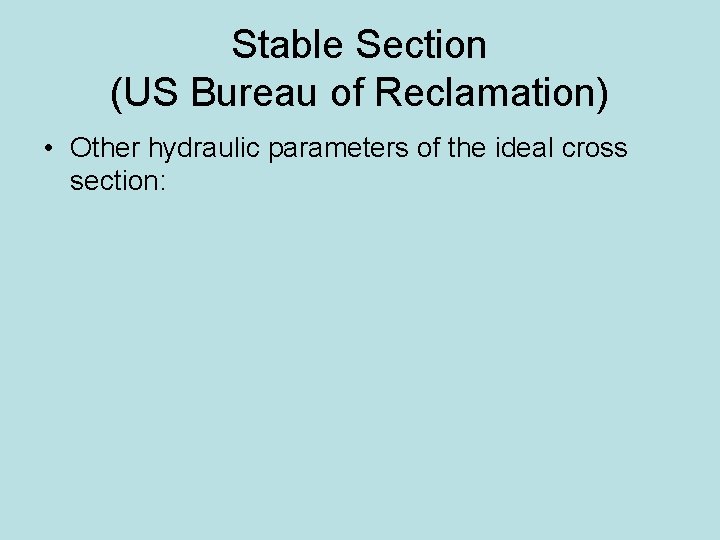 Stable Section
(US Bureau of Reclamation)

• Other hydraulic parameters of the ideal cross section: